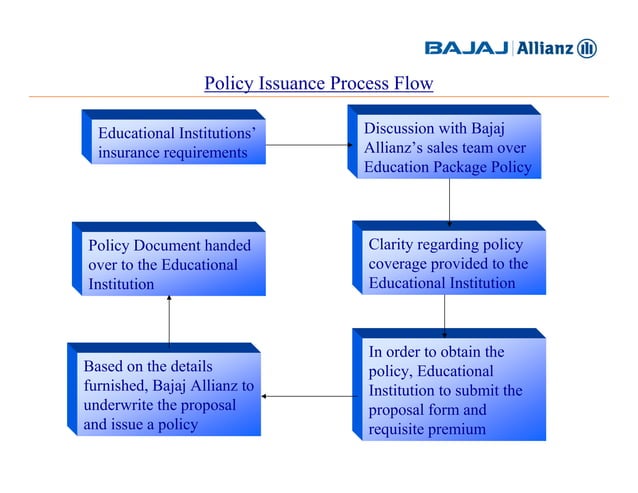 BAJAJ | Allianz

Policy Issuance Process Flow

Educational Institutions' insurance requirements

Discussion with Bajaj Allianz's sales team over Education Package Policy

Clarity regarding policy coverage provided to the Educational Institution

In order to obtain the policy, Educational Institution to submit the proposal form and requisite premium

Based on the details furnished, Bajaj Allianz to underwrite the proposal and issue a policy

Policy Document handed over to the Educational Institution